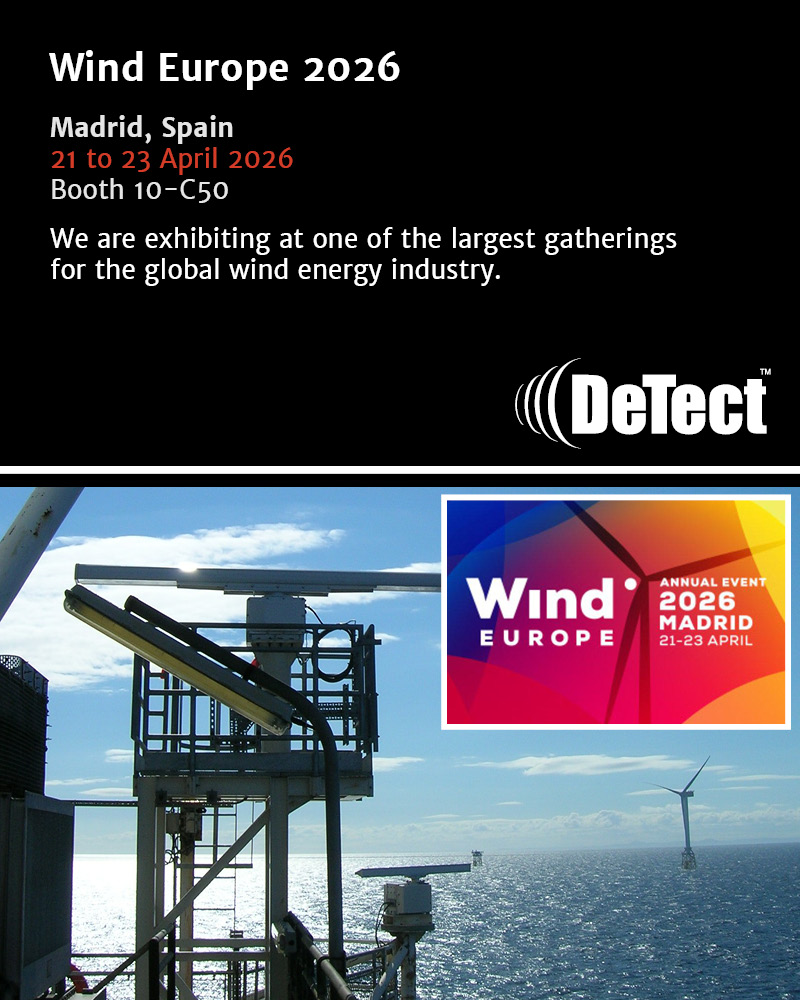 Wind Europe 2026

Madrid, Spain
21 to 23 April 2026
Booth 10-C50

We are exhibiting at one of the largest gatherings for the global wind energy industry.

DeTect™

Wind EUROPE
ANNUAL EVENT
2026
MADRID
21-23 APRIL